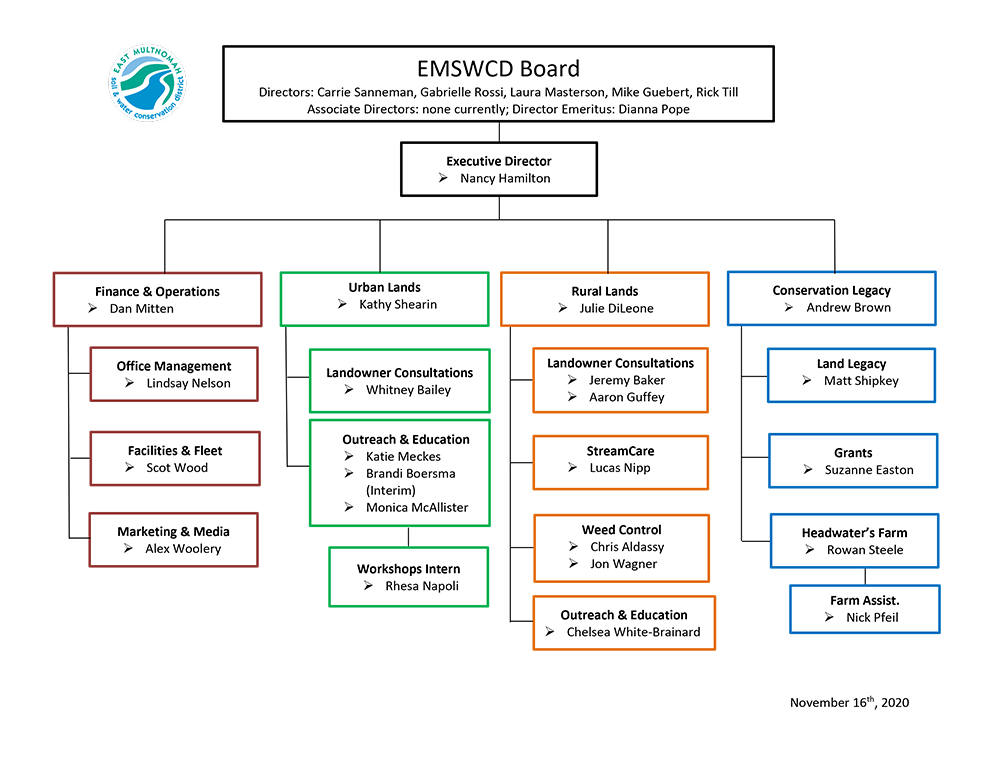 EAST MULTNOMAH soil & water conservation district

EMSWCD Board
Directors: Carrie Sanneman, Gabrielle Rossi, Laura Masterson, Mike Guebert, Rick Till
Associate Directors: none currently; Director Emeritus: Dianna Pope

Executive Director
➢ Nancy Hamilton

Finance & Operations
➢ Dan Mitten

Office Management
➢ Lindsay Nelson

Facilities & Fleet
➢ Scot Wood

Marketing & Media
➢ Alex Woolery

Urban Lands
➢ Kathy Shearin

Landowner Consultations
➢ Whitney Bailey

Outreach & Education
➢ Katie Meckes
➢ Brandi Boersma (Interim)
➢ Monica McAllister

Workshops Intern
➢ Rhesa Napoli

Rural Lands
➢ Julie DiLeone

Landowner Consultations
➢ Jeremy Baker
➢ Aaron Guffey

StreamCare
➢ Lucas Nipp

Weed Control
➢ Chris Aldassy
➢ Jon Wagner

Outreach & Education
➢ Chelsea White-Brainard

Conservation Legacy
➢ Andrew Brown

Land Legacy
➢ Matt Shipkey

Grants
➢ Suzanne Easton

Headwater's Farm
➢ Rowan Steele

Farm Assist.
➢ Nick Pfeil

November 16$^{th}$, 2020